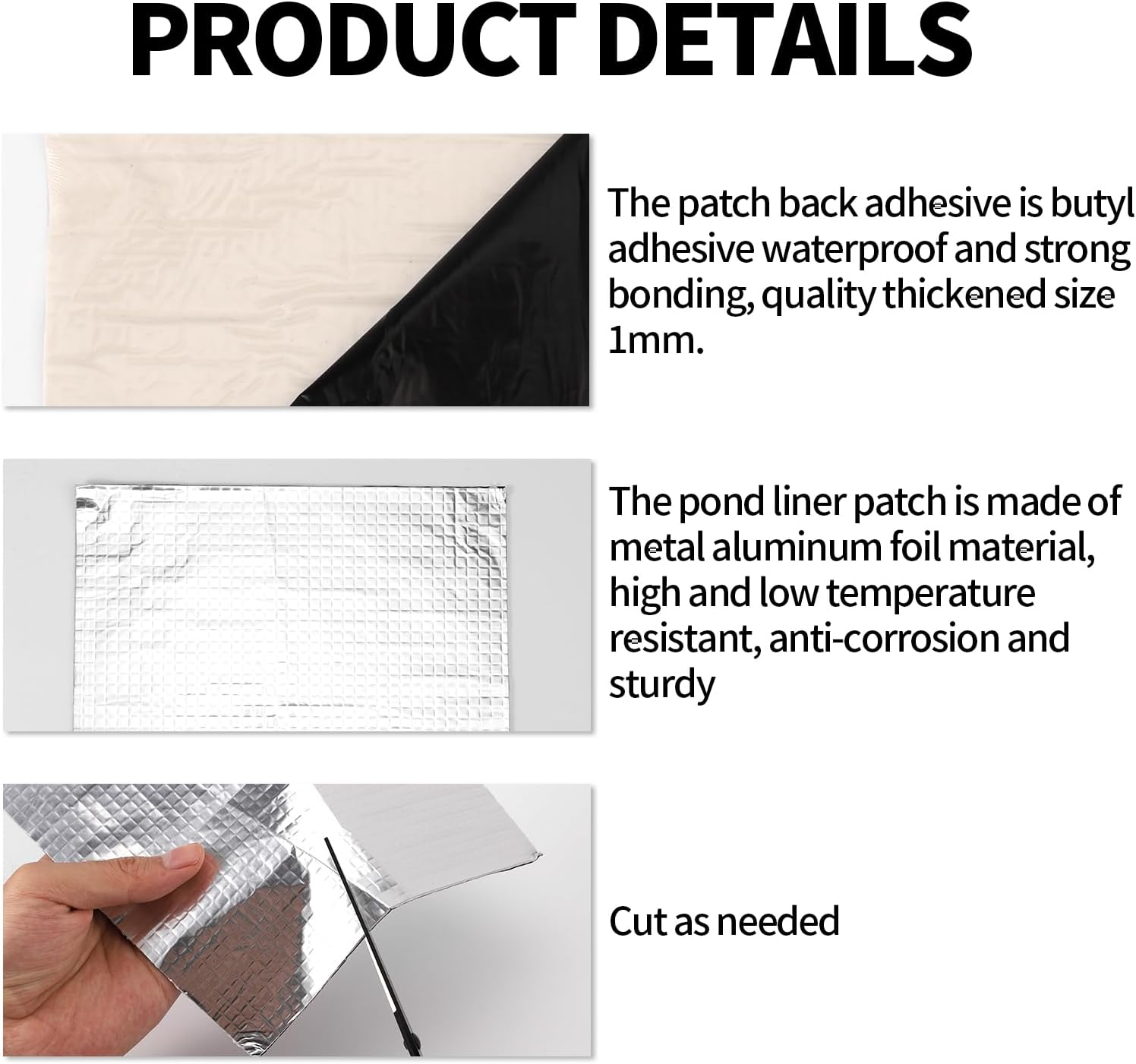 PRODUCT DETAILS

The patch back adhesive is butyl adhesive waterproof and strong bonding, quality thickened size 1mm.

The pond liner patch is made of metal aluminum foil material, high and low temperature resistant, anti-corrosion and sturdy

Cut as needed